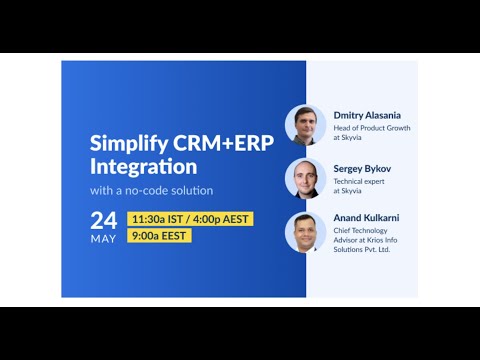 Simplify CRM+ERP Integration

with a no-code solution

24
MAY

11:30a IST / 4:00p AEST

9:00a EEST

Dmitry Alasania
Head of Product Growth at Skyvia

Sergey Bykov
Technical expert at Skyvia

Anand Kulkarni
Chief Technology Advisor at Krios Info Solutions Pvt. Ltd.